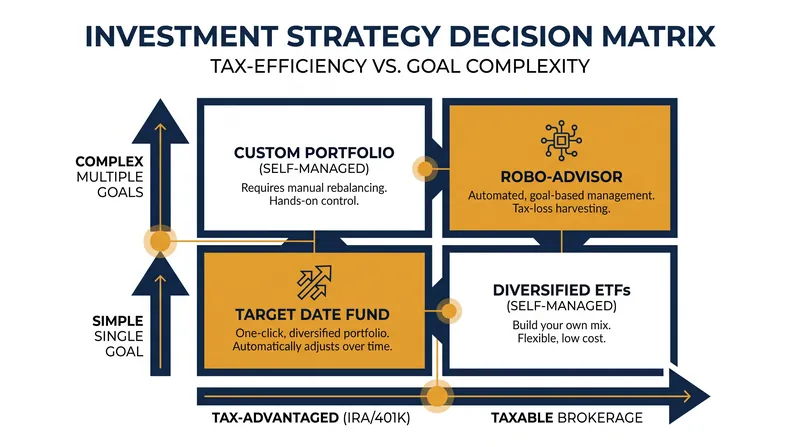 INVESTMENT STRATEGY DECISION MATRIX
TAX-EFFICIENCY VS. GOAL COMPLEXITY

COMPLEX
MULTIPLE
GOALS

SIMPLE
SINGLE
GOAL

CUSTOM PORTFOLIO
(SELF-MANAGED)
Requires manual rebalancing.
Hands-on control.

ROBO-ADVISOR
Automated, goal-based management.
Tax-loss harvesting.

TARGET DATE FUND
One-click, diversified portfolio.
Automatically adjusts over time.

DIVERSIFIED ETFs
(SELF-MANAGED)
Build your own mix.
Flexible, low cost.

TAX-ADVANTAGED (IRA/401K)

TAXABLE BROKERAGE